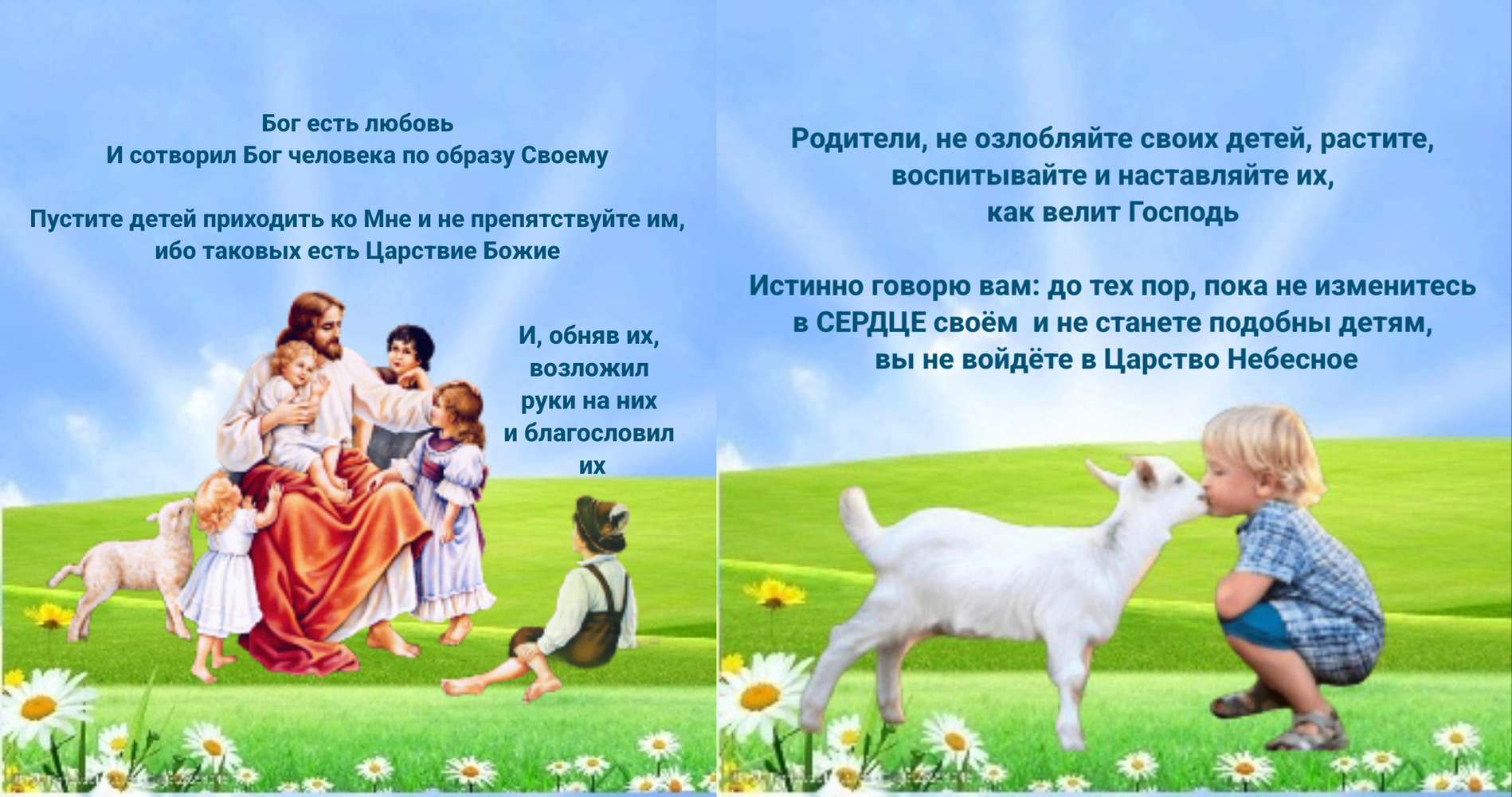 Бог есть любовь
И сотворил Бог человека по образу Своему

Пустите детей приходить ко Мне и не препятствуйте им, ибо таковых есть Царствие Божие

И, обняв их, возложил руки на них и благословил их

Родители, не озлобляйте своих детей, растите, воспитывайте и наставляйте их, как велит Господь

Истинно говорю вам: до тех пор, пока не изменитесь в СЕРДЦЕ своём и не станете подобны детям, вы не войдёте в Царство Небесное